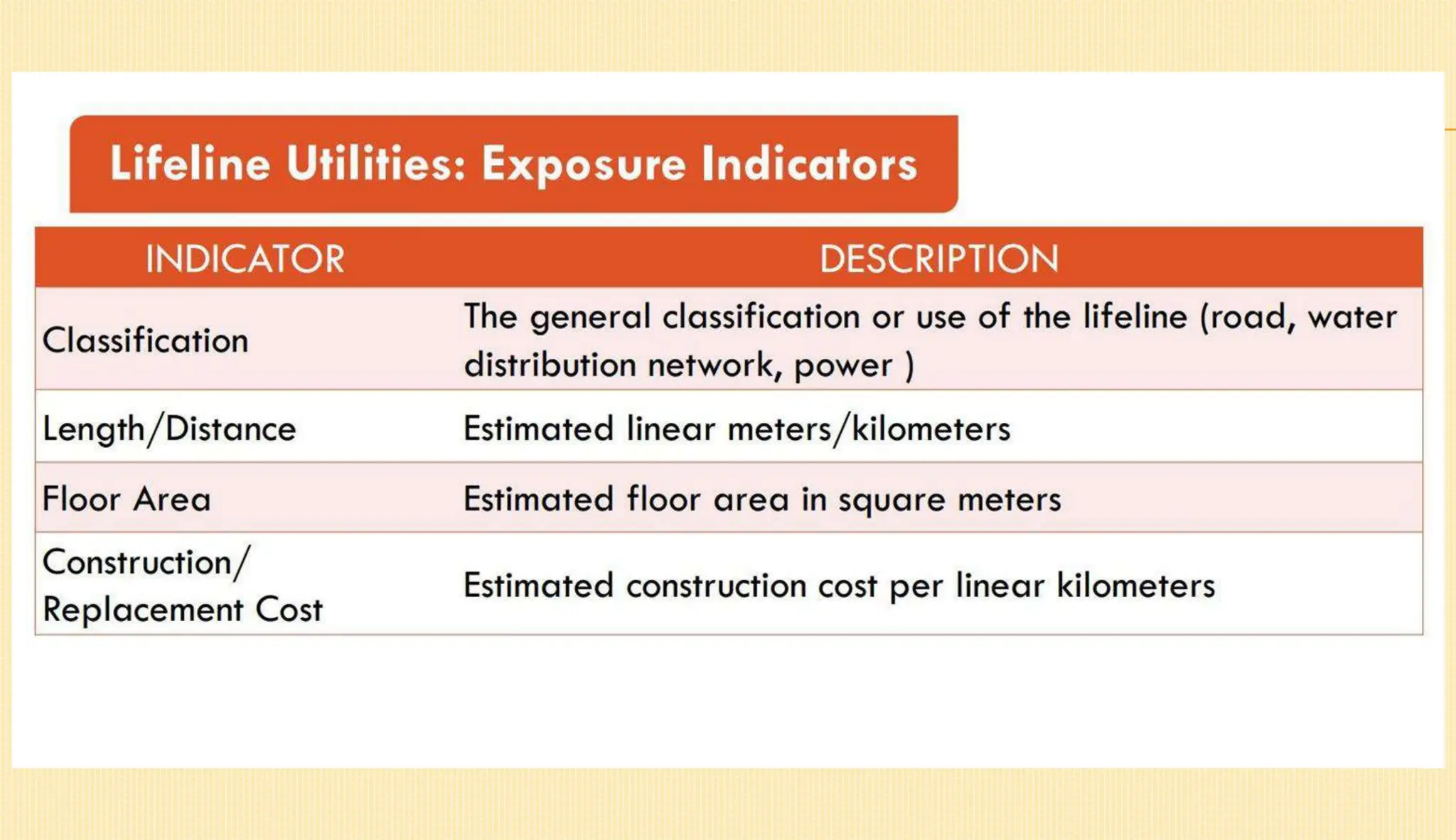 Lifeline Utilities: Exposure Indicators

| INDICATOR | DESCRIPTION |
|---|---|
| Classification | The general classification or use of the lifeline (road, water distribution network, power ) |
| Length/Distance | Estimated linear meters/kilometers |
| Floor Area | Estimated floor area in square meters |
| Construction/ Replacement Cost | Estimated construction cost per linear kilometers |